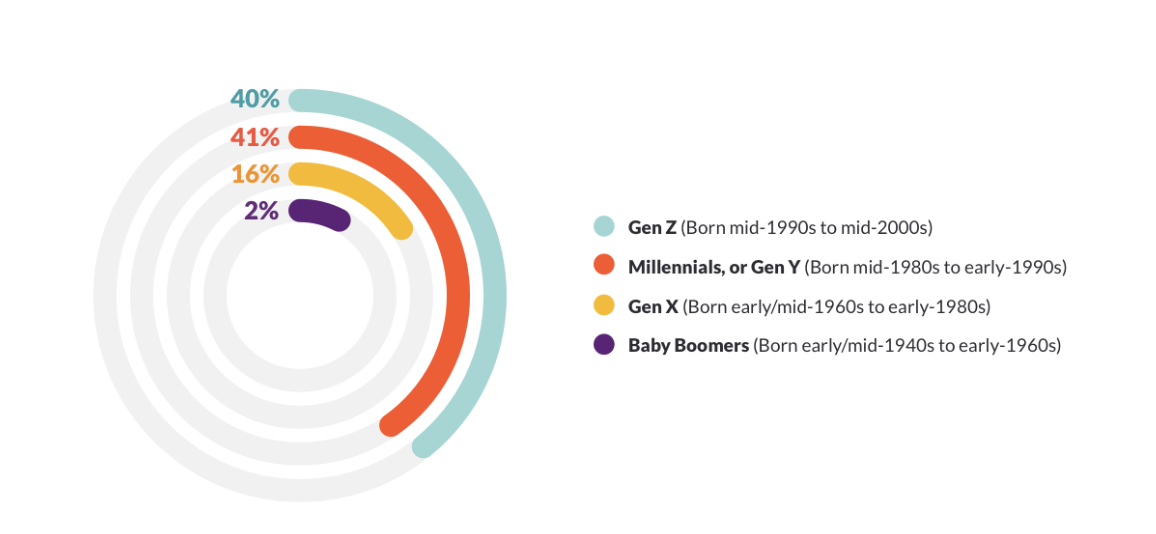 40%
41%
16%
2%

Gen Z (Born mid-1990s to mid-2000s)
Millennials, or Gen Y (Born mid-1980s to early-1990s)
Gen X (Born early/mid-1960s to early-1980s)
Baby Boomers (Born early/mid-1940s to early-1960s)